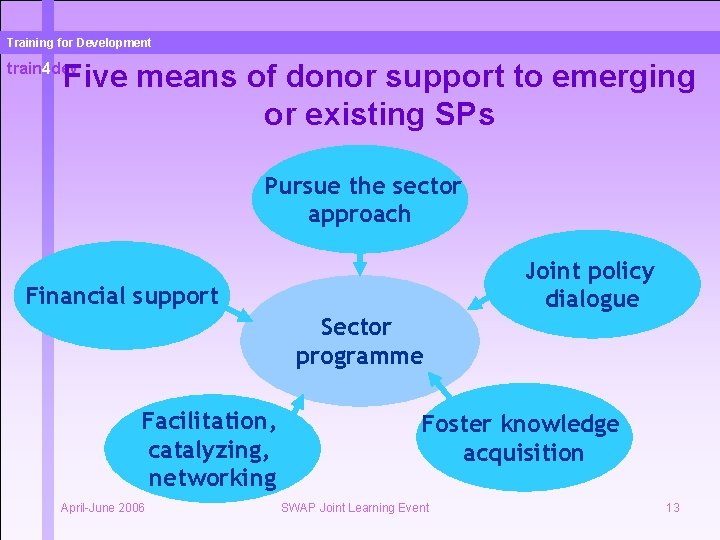 Training for Development

train4dev

Five means of donor support to emerging or existing SPs

Pursue the sector approach

Financial support

Joint policy dialogue

Sector programme

Facilitation, catalyzing, networking

Foster knowledge acquisition

April-June 2006

SWAP Joint Learning Event

13